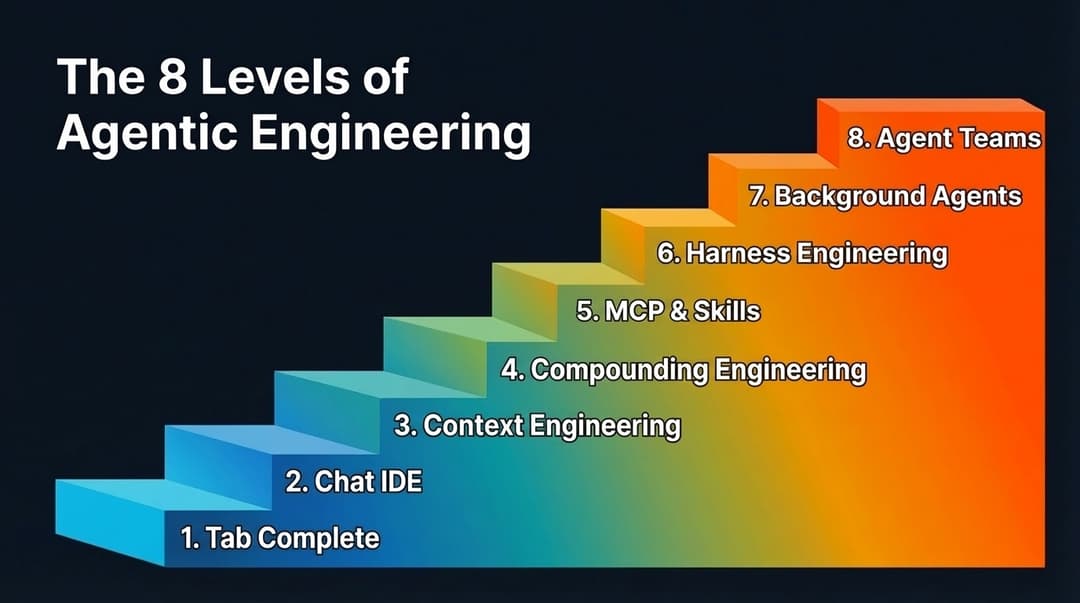 The 8 Levels of Agentic Engineering

8. Agent Teams

7. Background Agents

6. Harness Engineering

5. MCP & Skills

4. Compounding Engineering

3. Context Engineering

2. Chat IDE

1. Tab Complete